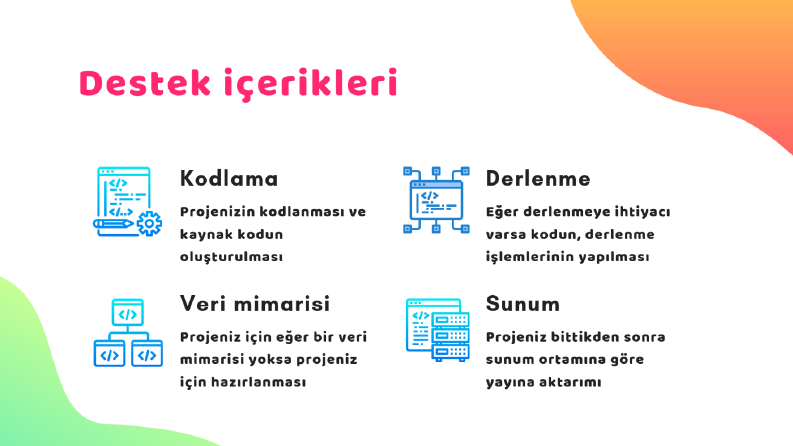 Destek içerikleri

Kodlama

Projenizin kodlanması ve kaynak kodun oluşturulması

Veri mimarisi

Projeniz için eğer bir veri mimarisi yoksa projeniz için hazırlanması

Derlenme

Eğer derlenmeye ihtiyacı varsa kodun, derlenme işlemlerinin yapılması

Sunum

Projeniz bittikden sonra sunum ortamına göre yayına aktarımı